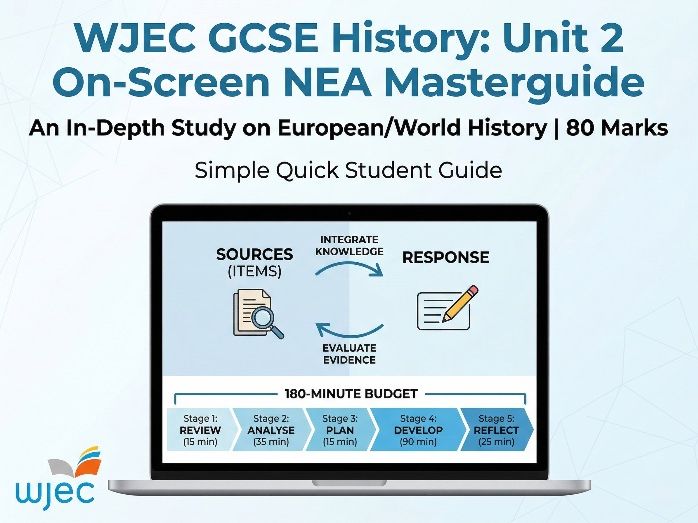 WJEC GCSE History: Unit 2 On-Screen NEA Masterguide

An In-Depth Study on European/World History | 80 Marks

Simple Quick Student Guide

SOURCES (ITEMS)

INTEGRATE KNOWLEDGE

RESPONSE

EVALUATE EVIDENCE

180-MINUTE BUDGET

Stage 1: REVIEW (15 min)

Stage 2: ANALYSE (35 min)

Stage 3: PLAN (15 min)

Stage 4: DEVELOP (90 min)

Stage 5: REFLECT (25 min)

wjec